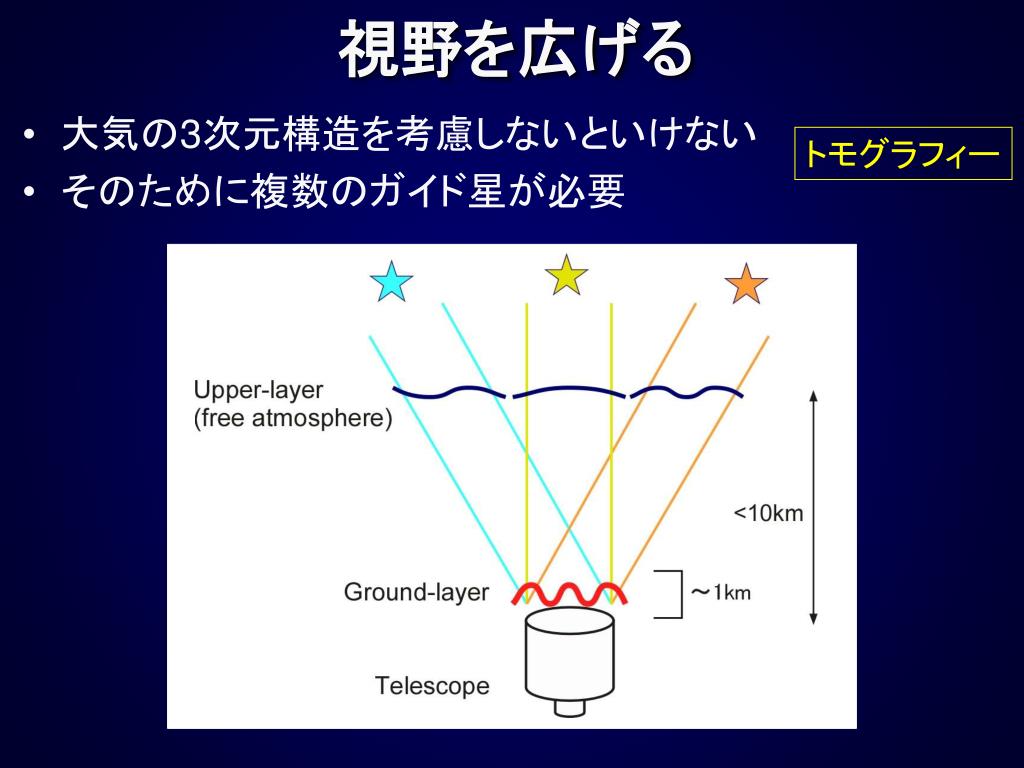 視野を広げる

• 大気の3次元構造を考慮しないといけない
• そのために複数のガイド星が必要

トモグラフィー

Upper-layer
(free atmosphere)

<10km

Ground-layer

~1km

Telescope